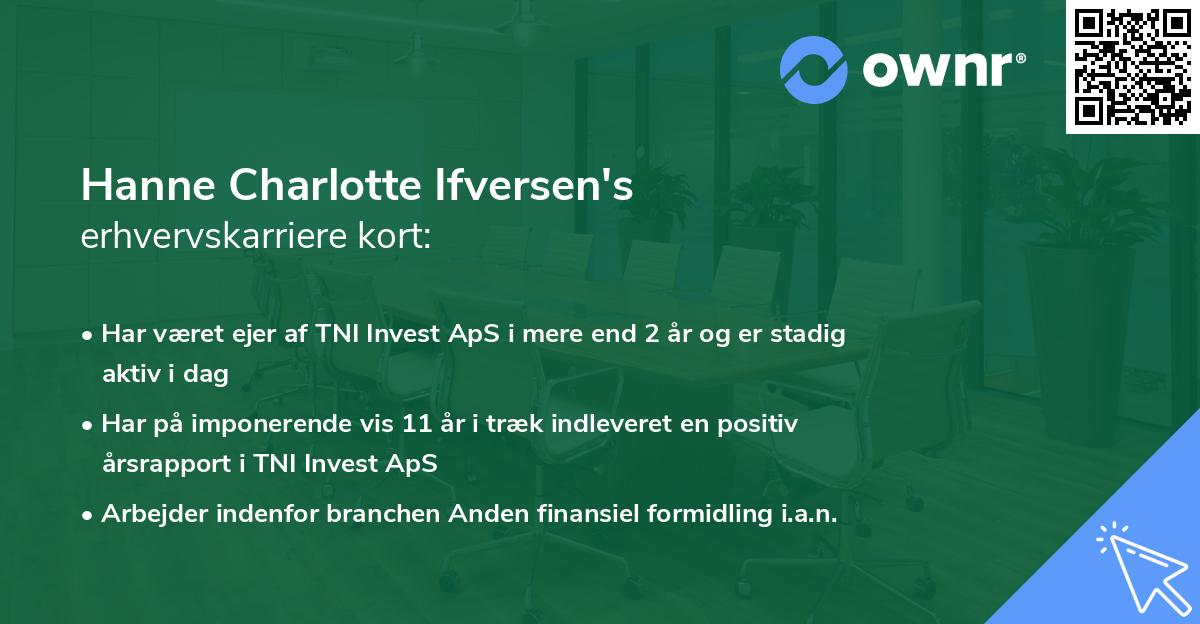 ownr®

Hanne Charlotte Ifversen's
erhvervskarriere kort:

• Har været ejer af TNI Invest ApS i mere end 2 år og er stadig aktiv i dag

• Har på imponerende vis 11 år i træk indleveret en positiv årsrapport i TNI Invest ApS

• Arbejder indenfor branchen Anden finansiel formidling i.a.n.